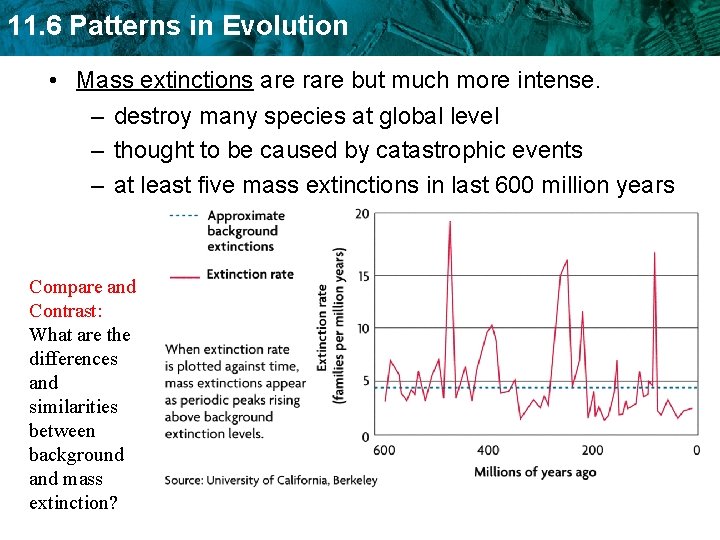 11.6 Patterns in Evolution

• Mass extinctions are rare but much more intense.
– destroy many species at global level
– thought to be caused by catastrophic events
– at least five mass extinctions in last 600 million years

Compare and Contrast: What are the differences and similarities between background and mass extinction?

Approximate background extinctions

Extinction rate

When extinction rate is plotted against time, mass extinctions appear as periodic peaks rising above background extinction levels.

Source: University of California, Berkeley

Extinction rate (families per million years)

20
15
10
5
0

600
400
200
0

Millions of years ago